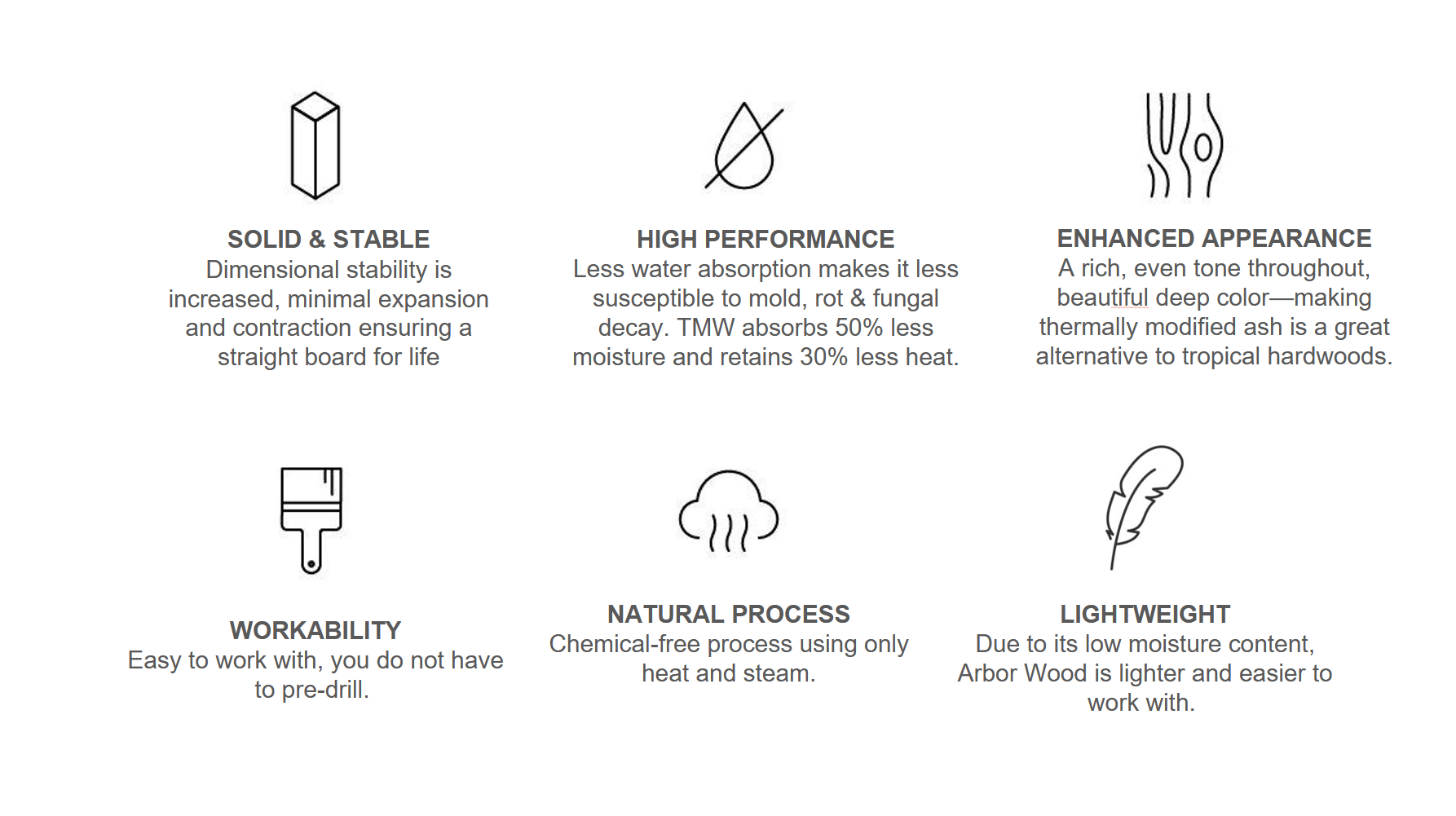 SOLID & STABLE
Dimensional stability is increased, minimal expansion and contraction ensuring a straight board for life

HIGH PERFORMANCE
Less water absorption makes it less susceptible to mold, rot & fungal decay. TMW absorbs 50% less moisture and retains 30% less heat.

ENHANCED APPEARANCE
A rich, even tone throughout, beautiful deep color—making thermally modified ash is a great alternative to tropical hardwoods.

WORKABILITY
Easy to work with, you do not have to pre-drill.

NATURAL PROCESS
Chemical-free process using only heat and steam.

LIGHTWEIGHT
Due to its low moisture content, Arbor Wood is lighter and easier to work with.